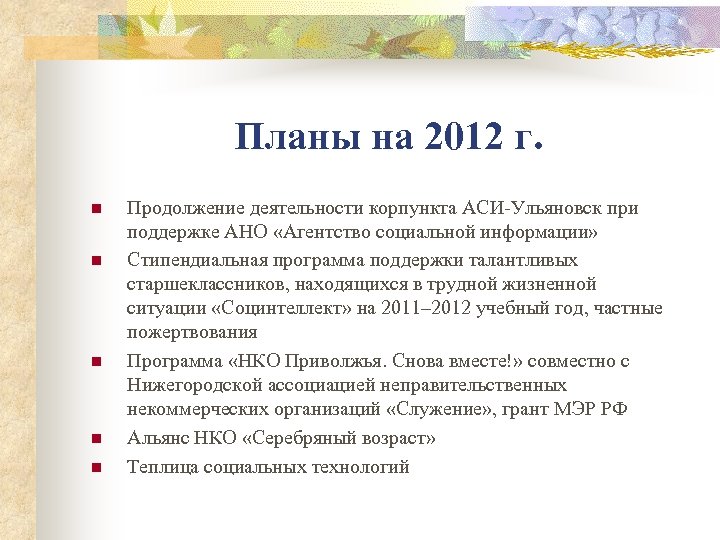 Планы на 2012 г.

- Продолжение деятельности корпункта АСИ-Ульяновск при поддержке АНО «Агентство социальной информации»
- Стипендиальная программа поддержки талантливых старшеклассников, находящихся в трудной жизненной ситуации «Социнтеллект» на 2011–2012 учебный год, частные пожертвования
- Программа «НКО Приволжья. Снова вместе!» совместно с Нижегородской ассоциацией неправительственных некоммерческих организаций «Служение», грант МЭР РФ
- Альянс НКО «Серебряный возраст»
- Теплица социальных технологий